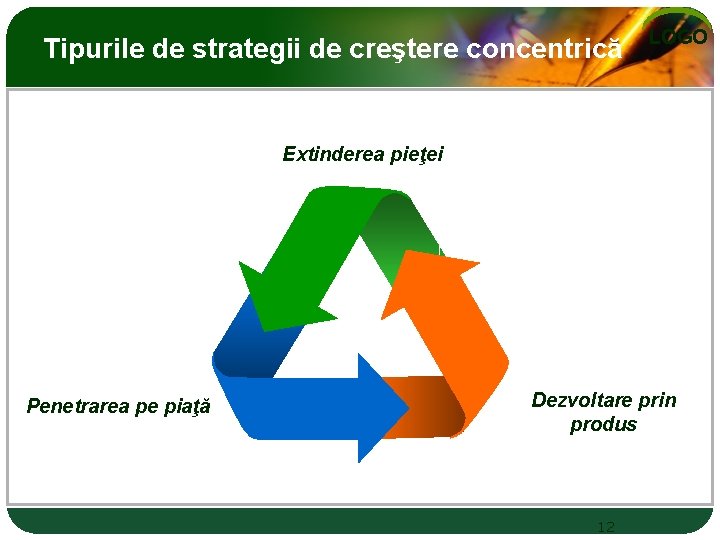 Tipurile de strategii de creştere concentrică

LOGO

Extinderea pieţei

Penetrarea pe piaţă

Dezvoltare prin produs

12